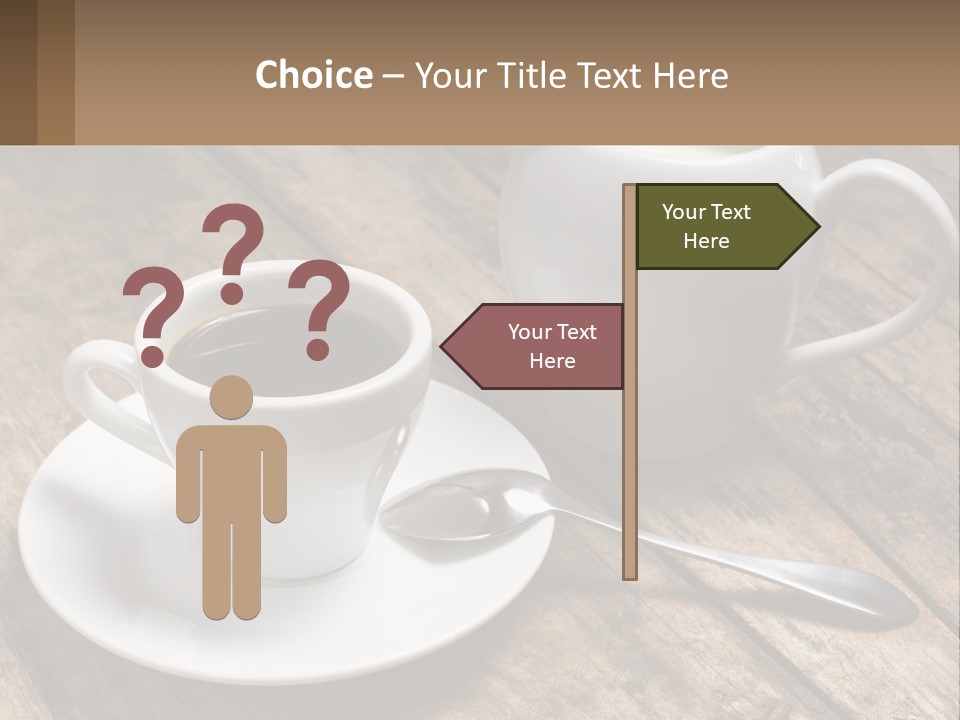 Choice – Your Title Text Here

? ? ?

Your Text Here

Your Text Here